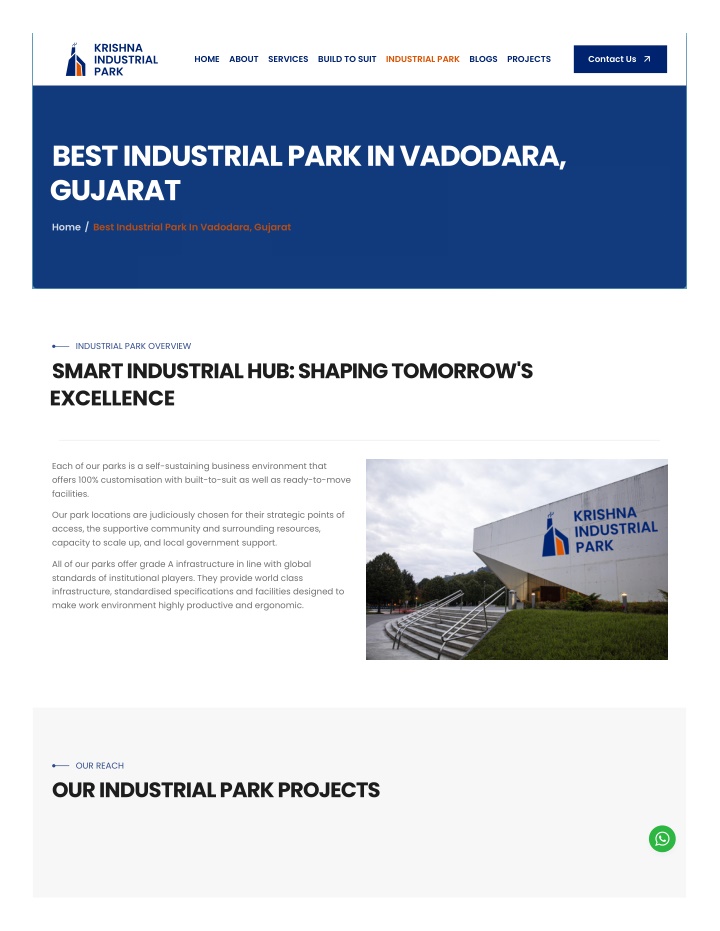 KRISHNA INDUSTRIAL PARK

HOME ABOUT SERVICES BUILD TO SUIT INDUSTRIAL PARK BLOGS PROJECTS

Contact Us

BEST INDUSTRIAL PARK IN VADODARA, GUJARAT

Home / Best Industrial Park In Vadodara, Gujarat

INDUSTRIAL PARK OVERVIEW

SMART INDUSTRIAL HUB: SHAPING TOMORROW'S EXCELLENCE

Each of our parks is a self-sustaining business environment that offers 100% customisation with built-to-suit as well as ready-to-move facilities.

Our park locations are judiciously chosen for their strategic points of access, the supportive community and surrounding resources, capacity to scale up, and local government support.

All of our parks offer grade A infrastructure in line with global standards of institutional players. They provide world class infrastructure, standardised specifications and facilities designed to make work environment highly productive and ergonomic.

KRISHNA INDUSTRIAL PARK

OUR REACH

OUR INDUSTRIAL PARK PROJECTS